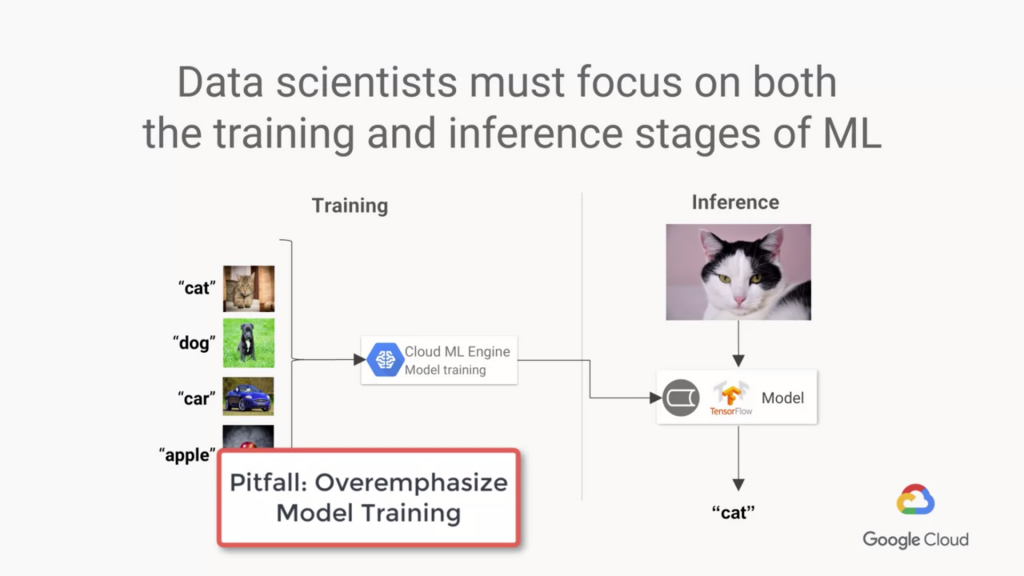 Data scientists must focus on both the training and inference stages of ML

Training

"cat"

"dog"

"car"

"apple"

Cloud ML Engine
Model training

Pitfall: Overemphasize Model Training

Inference

TensorFlow

Model

"cat"

Google Cloud